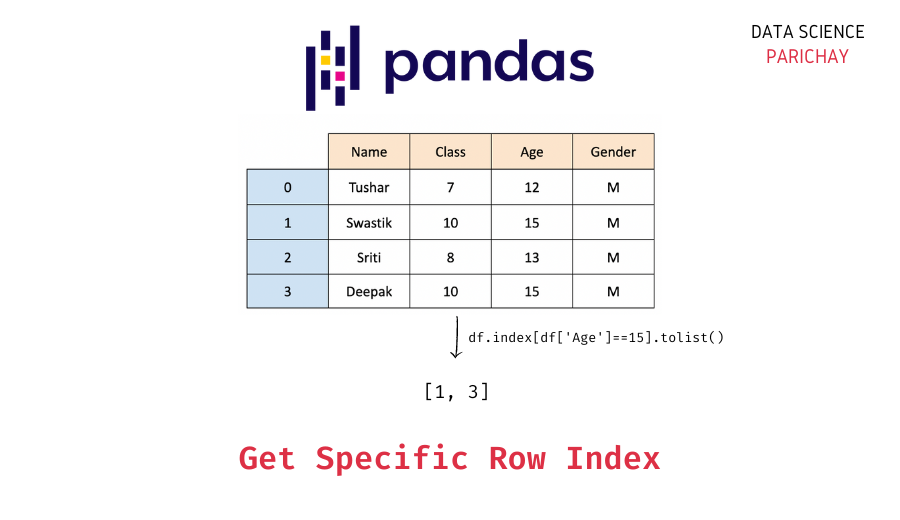 pandas

DATA SCIENCE
PARICHAY

| | Name | Class | Age | Gender |
|---|---|---|---|---|
| 0 | Tushar | 7 | 12 | M |
| 1 | Swastik | 10 | 15 | M |
| 2 | Sriti | 8 | 13 | M |
| 3 | Deepak | 10 | 15 | M |

df.index[df['Age']==15].tolist()

[1, 3]

Get Specific Row Index